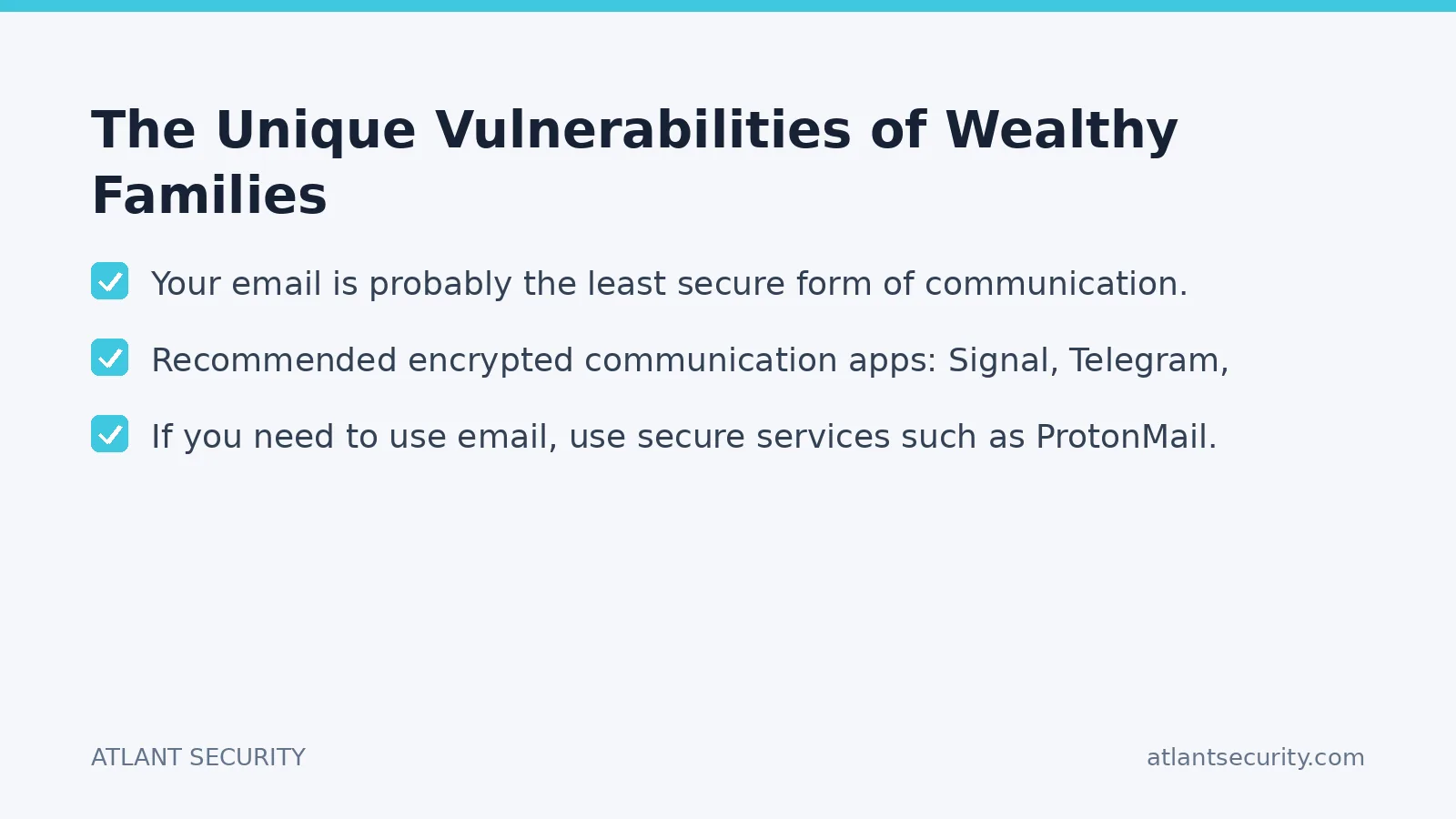 The Unique Vulnerabilities of Wealthy Families

Your email is probably the least secure form of communication.

Recommended encrypted communication apps: Signal, Telegram,

If you need to use email, use secure services such as ProtonMail.

ATLANT SECURITY

atlantsecurity.com